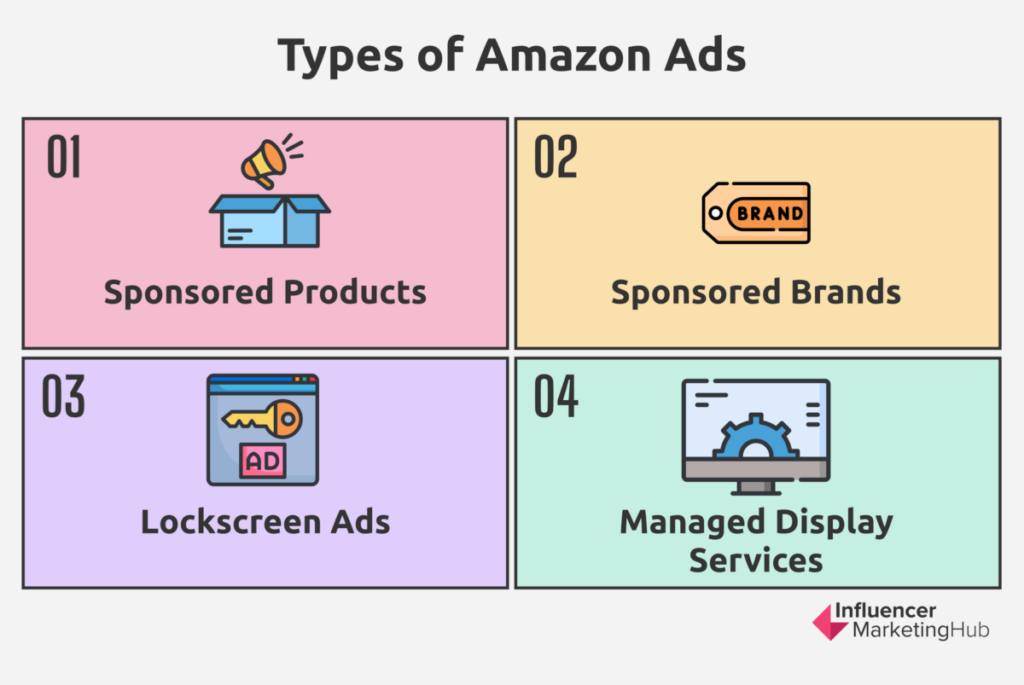 Types of Amazon Ads

01

Sponsored Products

02

BRAND

Sponsored Brands

03

AD

Lockscreen Ads

04

Managed Display Services

Influencer MarketingHub